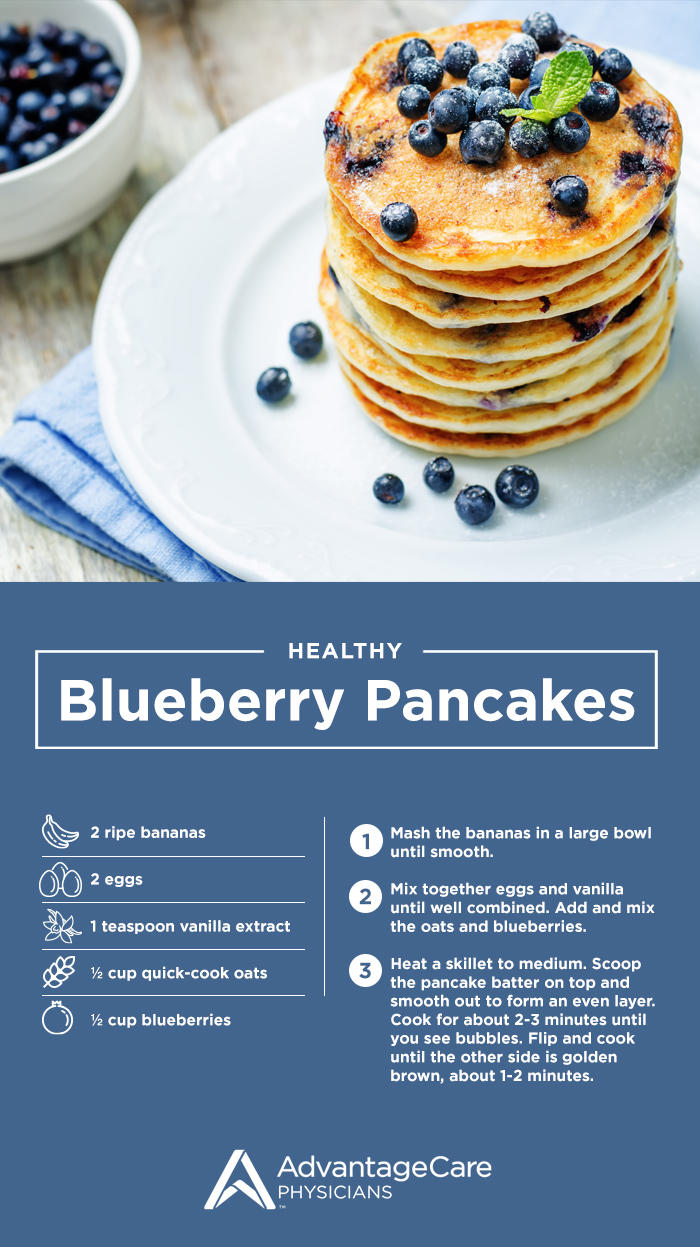 HEALTHY

Blueberry Pancakes

2 ripe bananas

2 eggs

1 teaspoon vanilla extract

½ cup quick-cook oats

½ cup blueberries

1 Mash the bananas in a large bowl until smooth.

2 Mix together eggs and vanilla until well combined. Add and mix the oats and blueberries.

3 Heat a skillet to medium. Scoop the pancake batter on top and smooth out to form an even layer. Cook for about 2-3 minutes until you see bubbles. Flip and cook until the other side is golden brown, about 1-2 minutes.

AdvantageCare PHYSICIANS